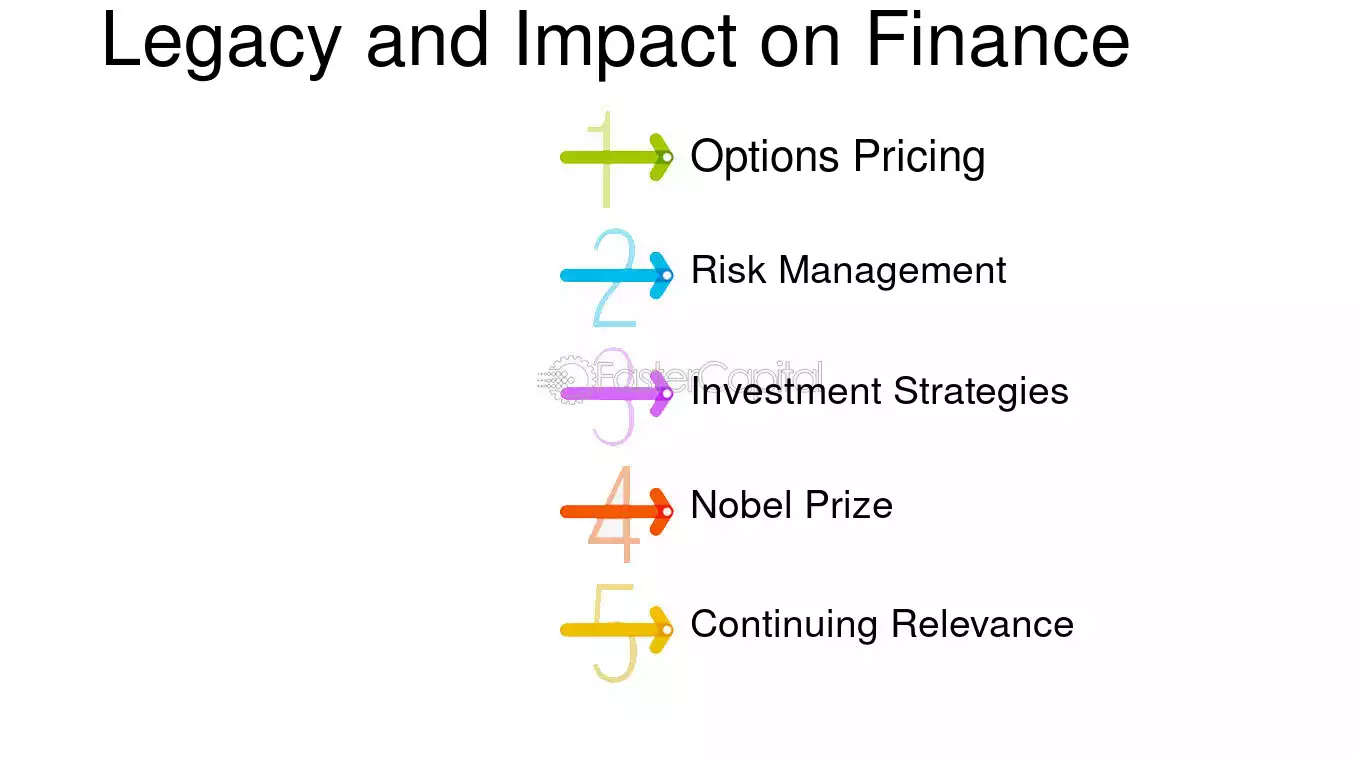 Legacy and Impact on Finance

1 Options Pricing

2 Risk Management

FasterCapital

3 Investment Strategies

4 Nobel Prize

5 Continuing Relevance